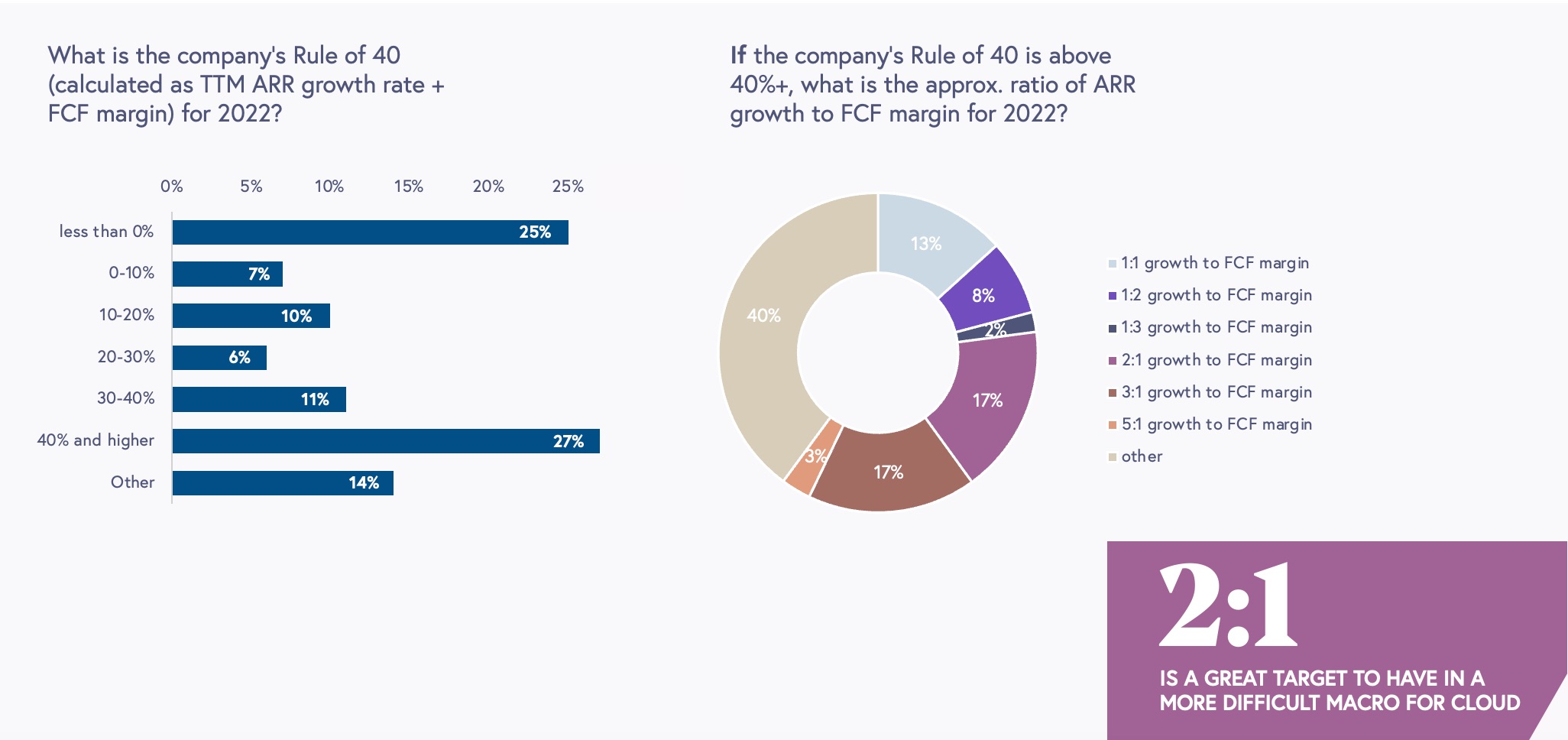 What is the company's Rule of 40 (calculated as TTM ARR growth rate + FCF margin) for 2022?

0% 5% 10% 15% 20% 25%

less than 0% 25%
0-10% 7%
10-20% 10%
20-30% 6%
30-40% 11%
40% and higher 27%
Other 14%

If the company's Rule of 40 is above 40%+, what is the approx. ratio of ARR growth to FCF margin for 2022?

13%
8%
2%
17%
17%
3%
40%

1:1 growth to FCF margin
1:2 growth to FCF margin
1:3 growth to FCF margin
2:1 growth to FCF margin
3:1 growth to FCF margin
5:1 growth to FCF margin
other

2:1
IS A GREAT TARGET TO HAVE IN A MORE DIFFICULT MACRO FOR CLOUD